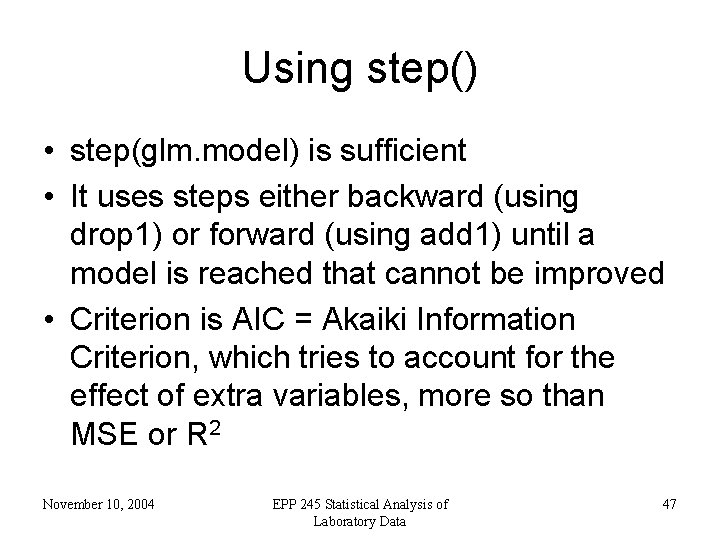 Using step()

• step(glm.model) is sufficient

• It uses steps either backward (using drop1) or forward (using add1) until a model is reached that cannot be improved

• Criterion is AIC = Akaiki Information Criterion, which tries to account for the effect of extra variables, more so than MSE or $R^2$

November 10, 2004

EPP 245 Statistical Analysis of Laboratory Data

47